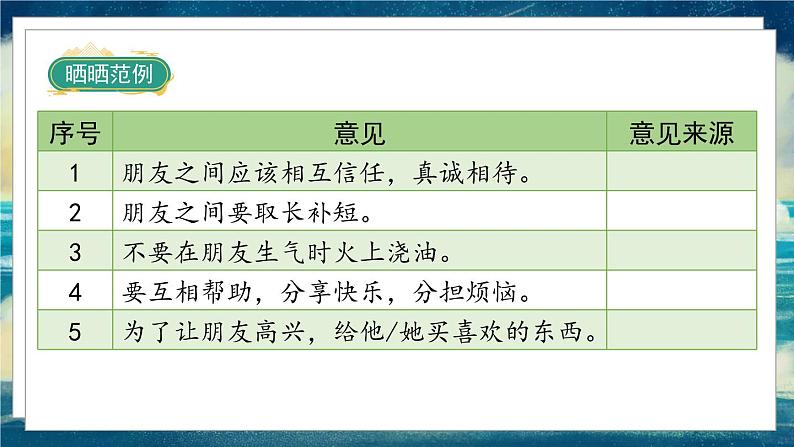 晒晒范例

| 序号 | 意见 | 意见来源 |
|---|---|---|
| 1 | 朋友之间应该相互信任，真诚相待。 | |
| 2 | 朋友之间要取长补短。 | |
| 3 | 不要在朋友生气时火上浇油。 | |
| 4 | 要互相帮助，分享快乐，分担烦恼。 | |
| 5 | 为了让朋友高兴，给他/她买喜欢的东西。 | |